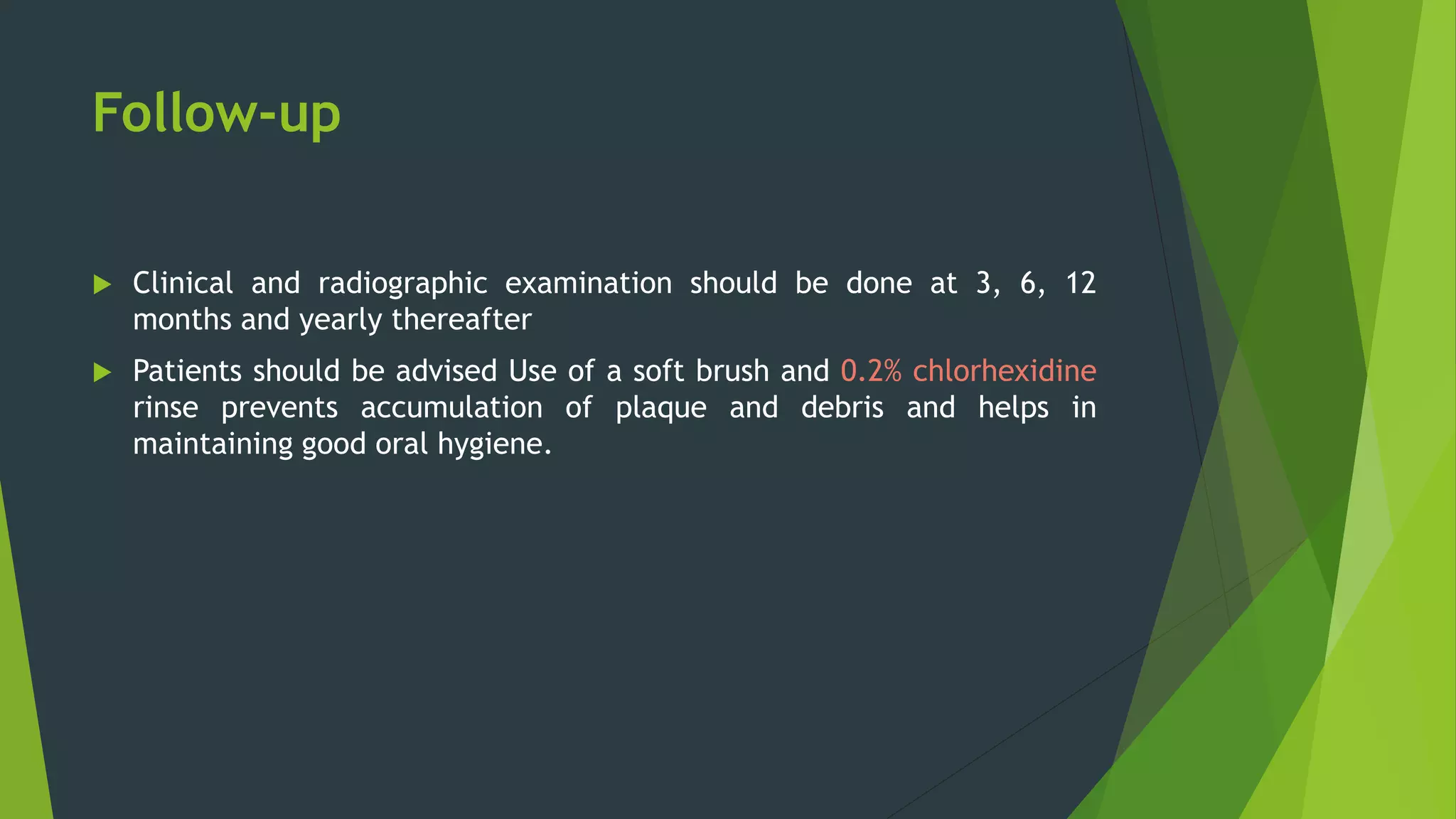 Follow-up

Clinical and radiographic examination should be done at 3, 6, 12 months and yearly thereafter

Patients should be advised Use of a soft brush and 0.2% chlorhexidine rinse prevents accumulation of plaque and debris and helps in maintaining good oral hygiene.